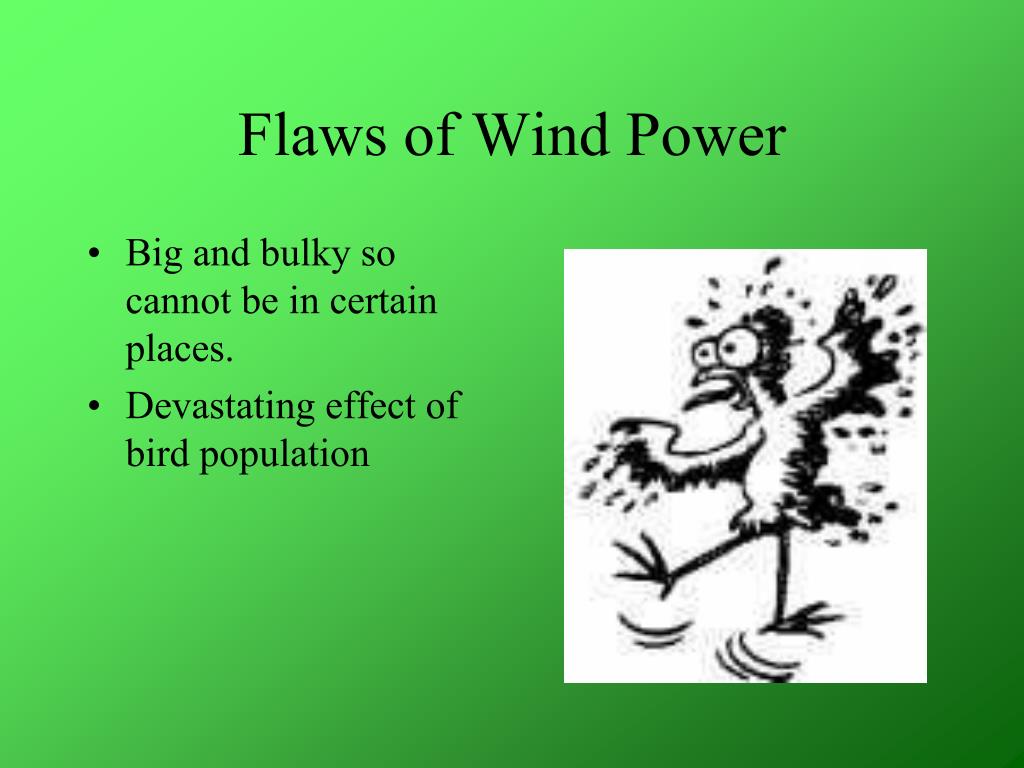 Flaws of Wind Power

• Big and bulky so cannot be in certain places.
• Devastating effect of bird population